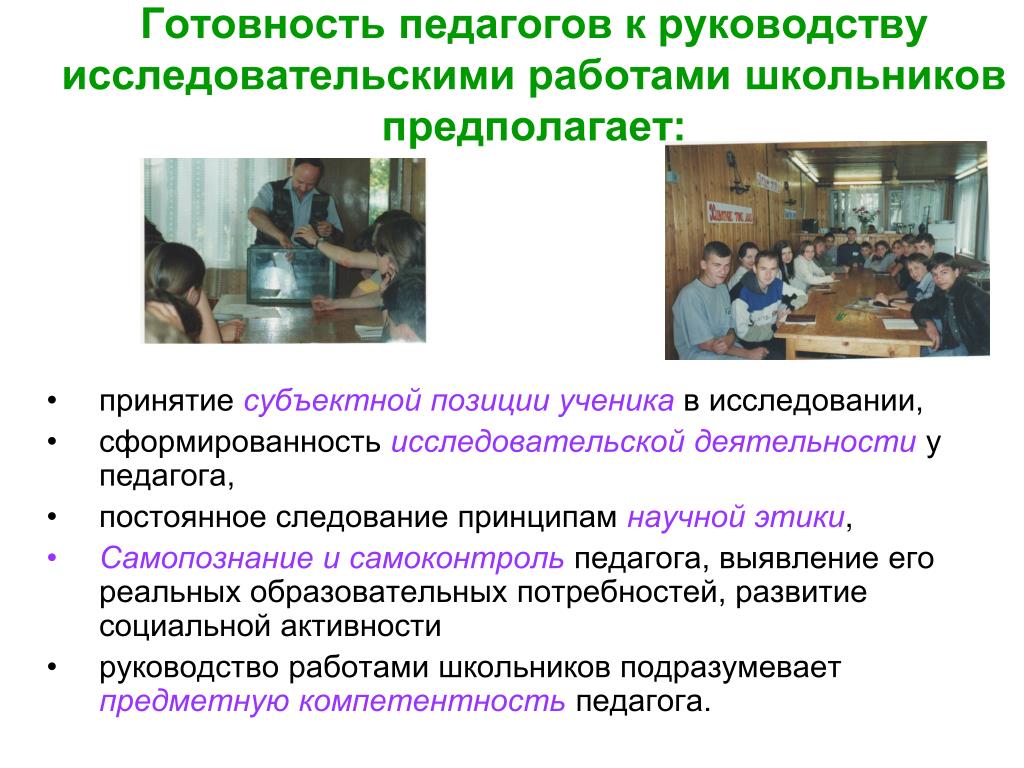 Готовность педагогов к руководству исследовательскими работами школьников предполагает:

• принятие субъектной позиции ученика в исследовании,
• сформированность исследовательской деятельности у педагога,
• постоянное следование принципам научной этики,
• Самопознание и самоконтроль педагога, выявление его реальных образовательных потребностей, развитие социальной активности
• руководство работами школьников подразумевает предметную компетентность педагога.